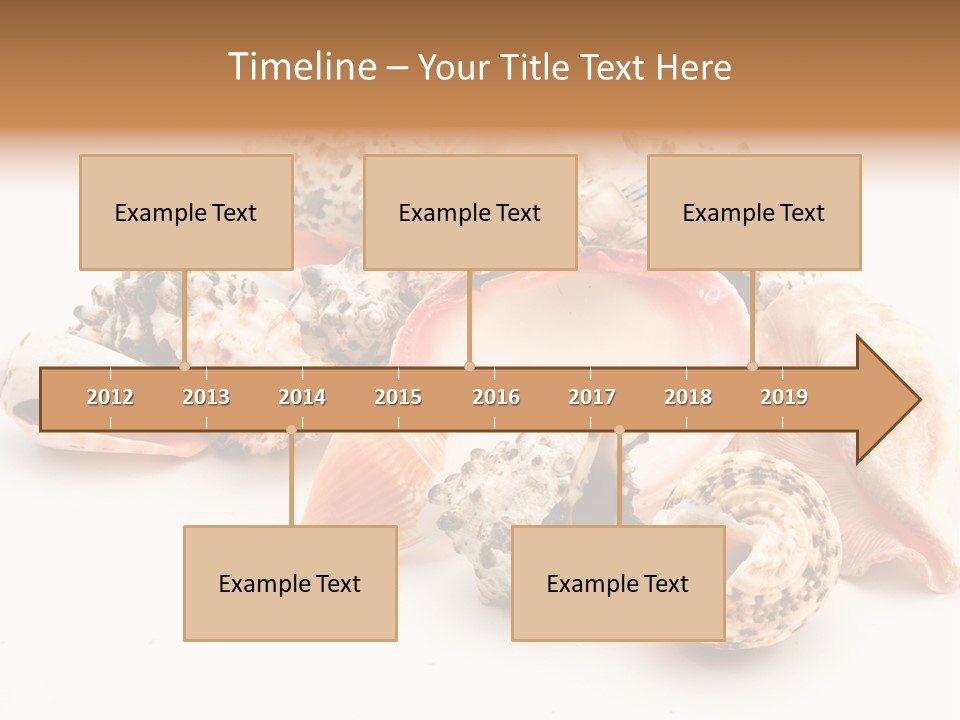 Timeline – Your Title Text Here

Example Text

Example Text

Example Text

2012 2013 2014 2015 2016 2017 2018 2019

Example Text

Example Text